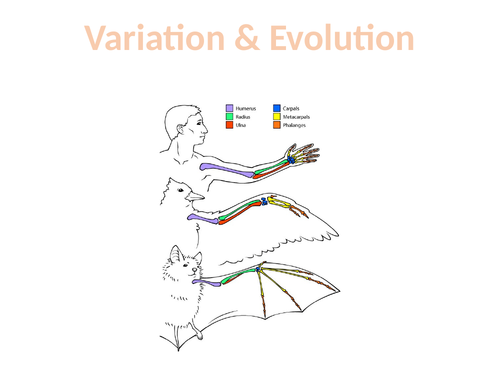 Variation & Evolution

Humerus
Radius
Ulna
Carpals
Metacarpals
Phalanges